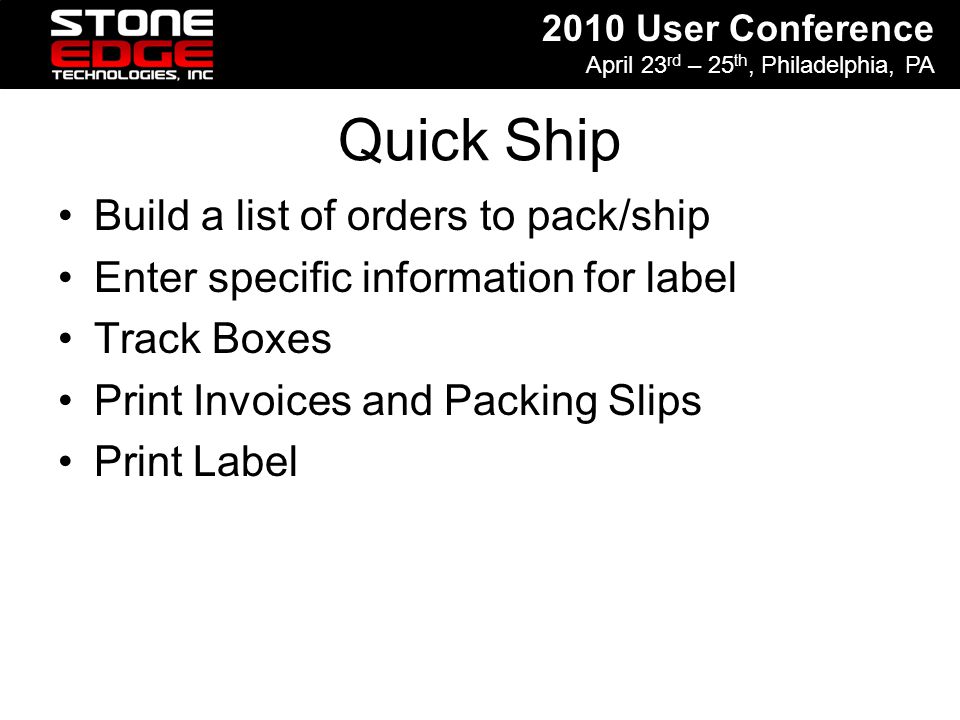 STONE EDGE TECHNOLOGIES, INC

2010 User Conference
April 23rd – 25th, Philadelphia, PA

Quick Ship

• Build a list of orders to pack/ship
• Enter specific information for label
• Track Boxes
• Print Invoices and Packing Slips
• Print Label